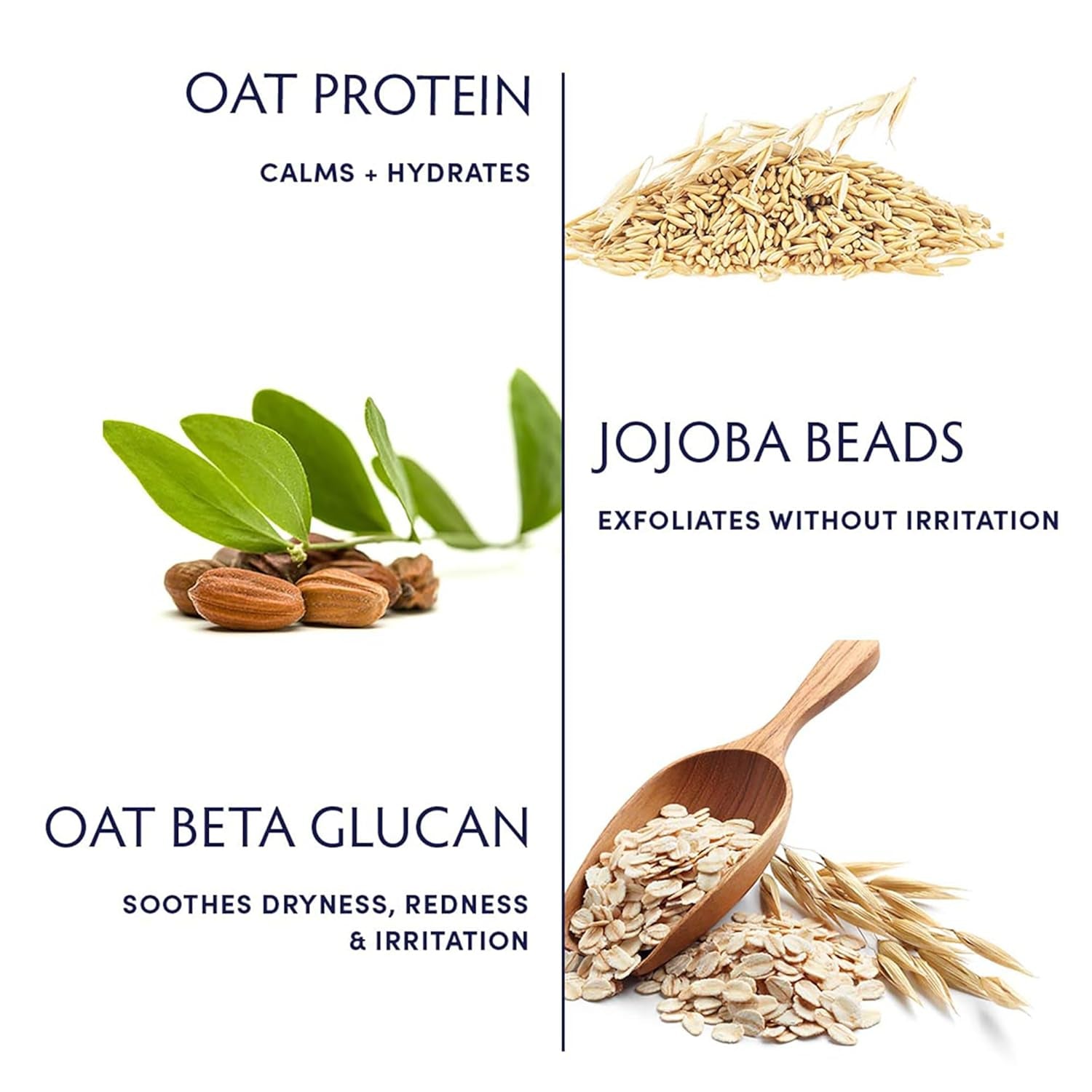 OAT PROTEIN

CALMS + HYDRATES

JOJOBA BEADS

EXFOLIATES WITHOUT IRRITATION

OAT BETA GLUCAN

SOOTHES DRYNESS, REDNESS & IRRITATION